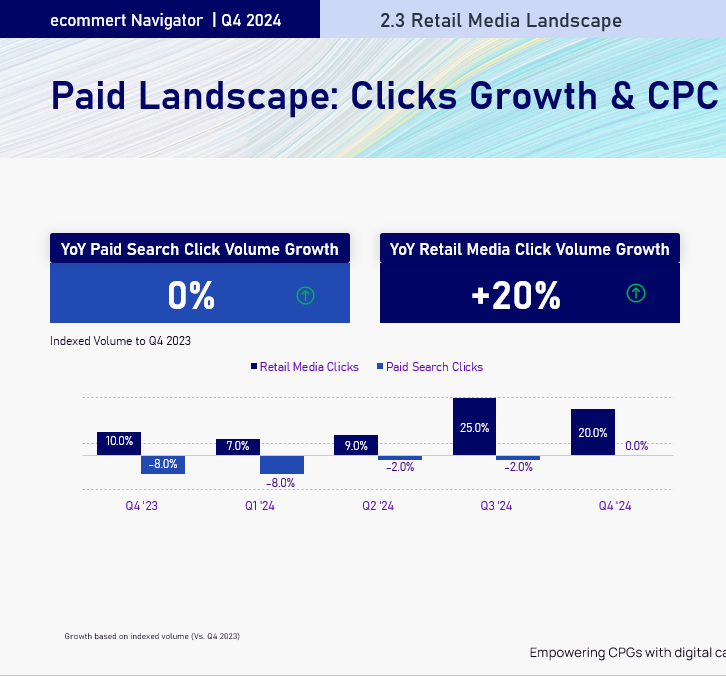 ecommert Navigator | Q4 2024

2.3 Retail Media Landscape

Paid Landscape: Clicks Growth & CPC

YoY Paid Search Click Volume Growth

0%

YoY Retail Media Click Volume Growth

+20%

Indexed Volume to Q4 2023

Retail Media Clicks Paid Search Clicks

10.0%
-8.0%
7.0%
-8.0%
9.0%
-2.0%
25.0%
-2.0%
20.0%
0.0%

Q4 '23 Q1 '24 Q2 '24 Q3 '24 Q4 '24

Growth based on indexed volume (Vs. Q4 2023)

Empowering CPGs with digital ca